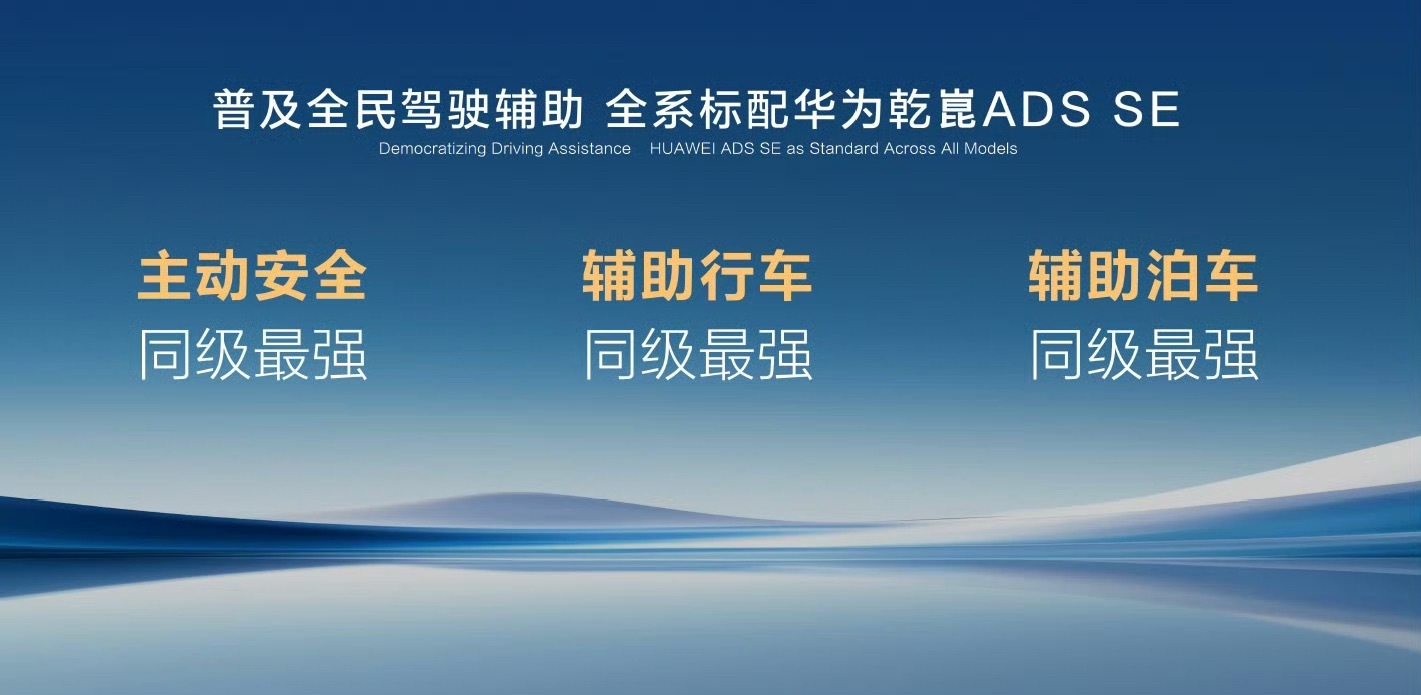 普及全民驾驶辅助 全系标配华为乾崑ADS SE

Democratizing Driving Assistance HUAWEI ADS SE as Standard Across All Models

主动安全
同级最强

辅助行车
同级最强

辅助泊车
同级最强